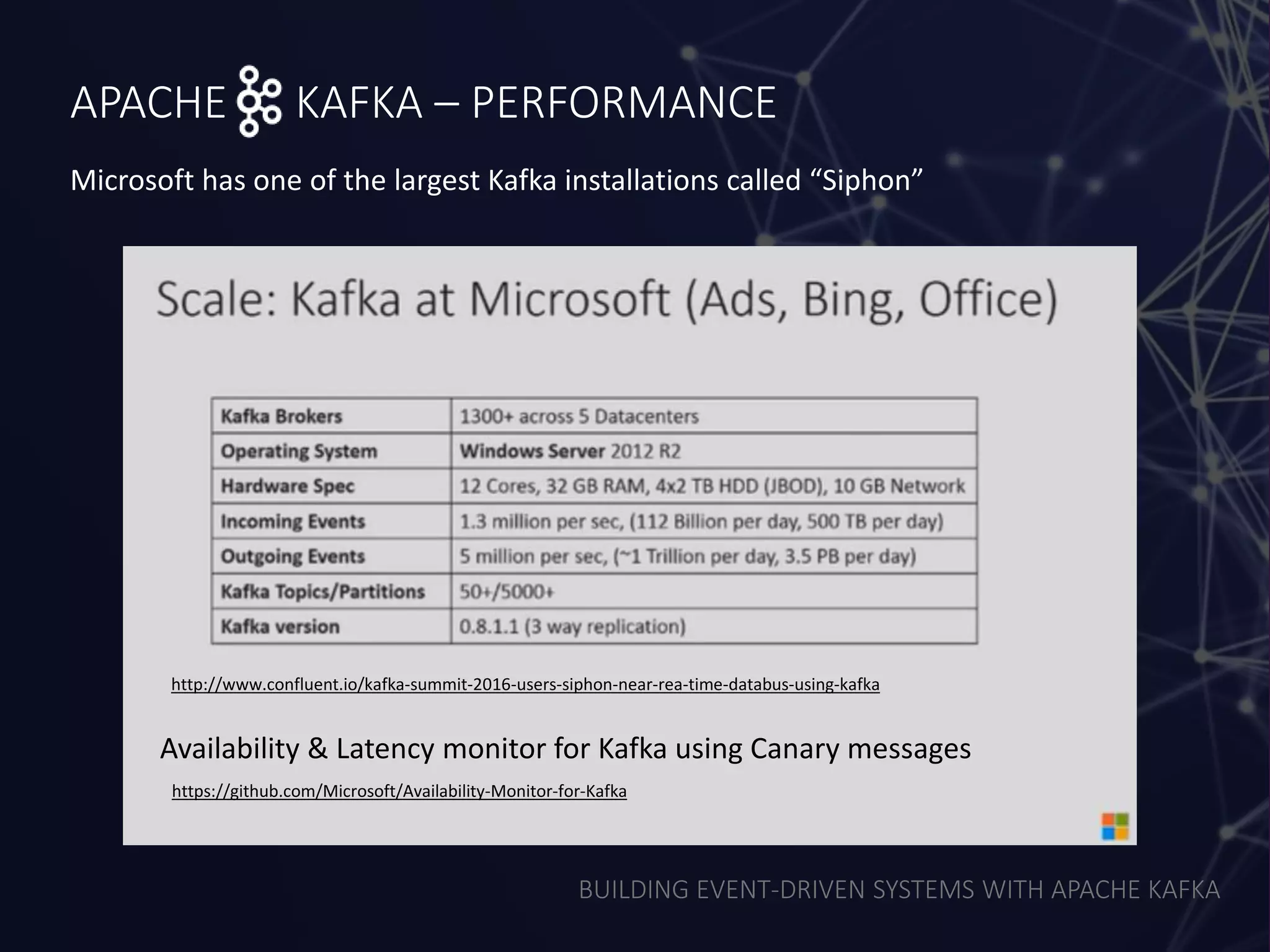 APACHE KAFKA – PERFORMANCE

Microsoft has one of the largest Kafka installations called “Siphon”

Scale: Kafka at Microsoft (Ads, Bing, Office)

| Kafka Brokers | 1300+ across 5 Datacenters |
|---|---|
| Operating System | Windows Server 2012 R2 |
| Hardware Spec | 12 Cores, 32 GB RAM, 4x2 TB HDD (JBOD), 10 GB Network |
| Incoming Events | 1.3 million per sec, (112 Billion per day, 500 TB per day) |
| Outgoing Events | 5 million per sec, (~1 Trillion per day, 3.5 PB per day) |
| Kafka Topics/Partitions | 50+/5000+ |
| Kafka version | 0.8.1.1 (3 way replication) |

http://www.confluent.io/kafka-summit-2016-users-siphon-near-rea-time-databus-using-kafka

Availability & Latency monitor for Kafka using Canary messages

https://github.com/Microsoft/Availability-Monitor-for-Kafka

BUILDING EVENT-DRIVEN SYSTEMS WITH APACHE KAFKA